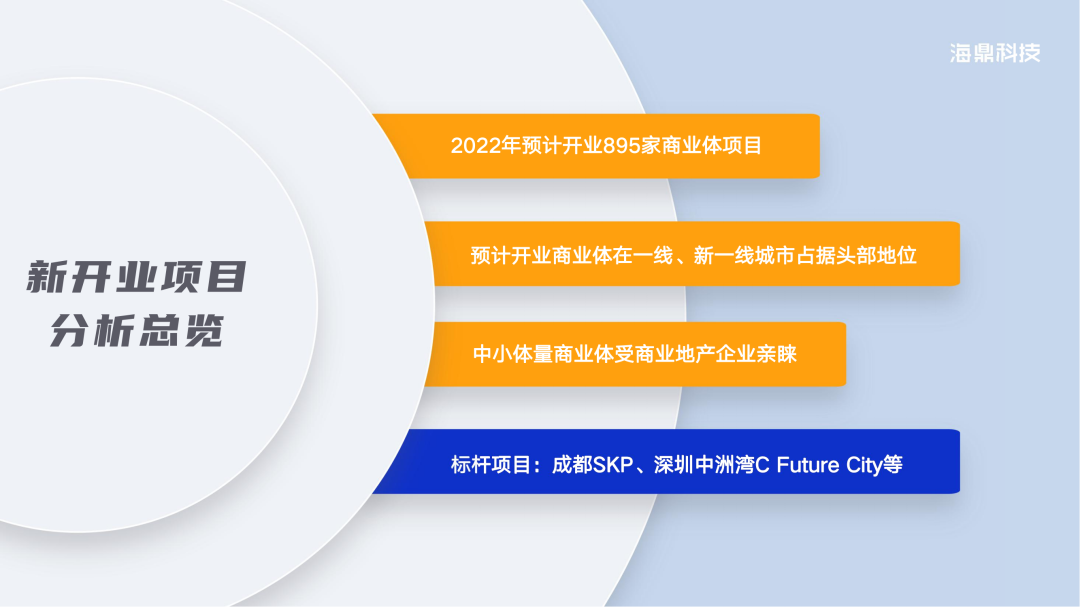 海鼎科技

新开业项目
分析总览

2022年预计开业895家商业体项目

预计开业商业体在一线、新一线城市占据头部地位

中小体量商业体受商业地产企业亲睐

标杆项目：成都SKP、深圳中洲湾C Future City等